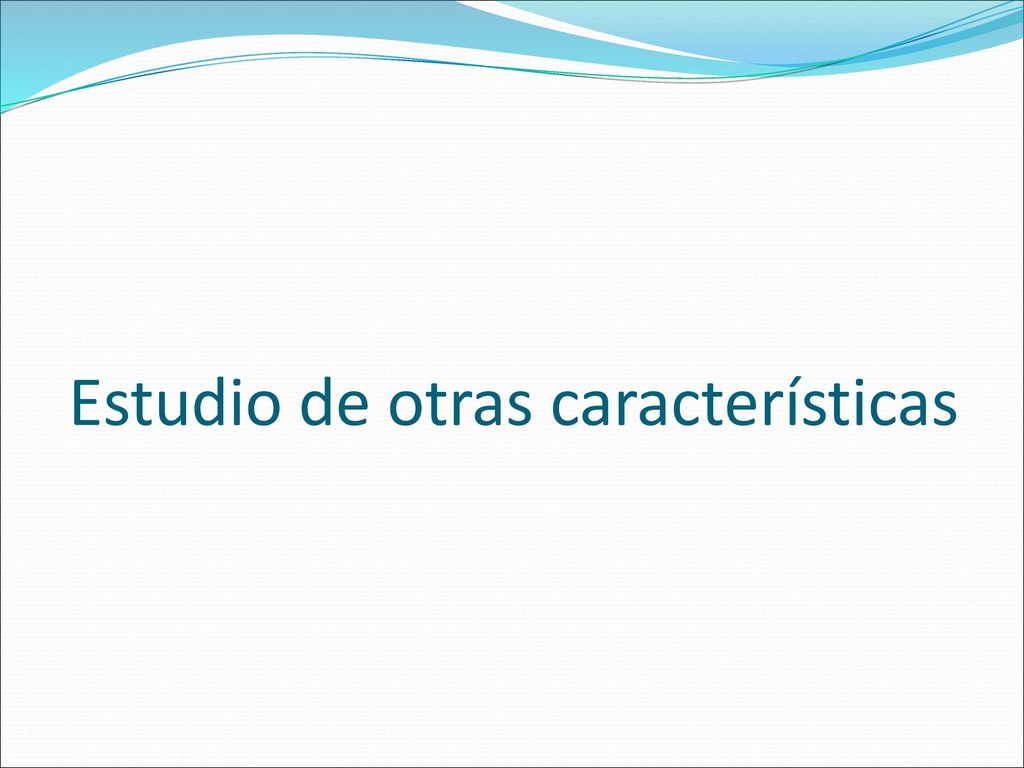 Estudio de otras características